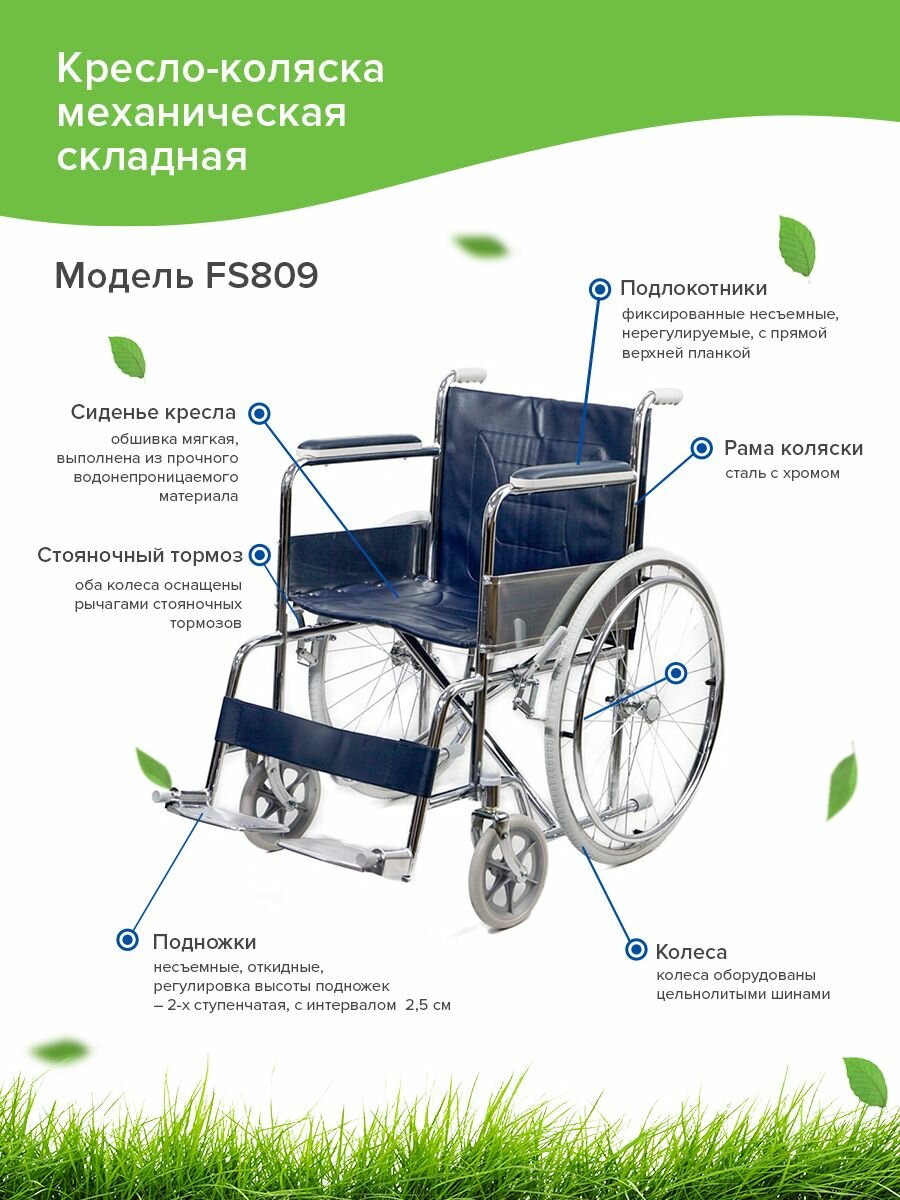 Кресло-коляска механическая складная

Модель FS809

Подлокотники
фиксированные несъемные, нерегулируемые, с прямой верхней планкой

Сиденье кресла
обшивка мягкая, выполнена из прочного водонепроницаемого материала

Рама коляски
сталь с хромом

Стояночный тормоз
оба колеса оснащены рычагами стояночных тормозов

Подножки
несъемные, откидные, регулировка высоты подножек – 2-х ступенчатая, с интервалом 2,5 см

Колеса
колеса оборудованы цельнолитыми шинами